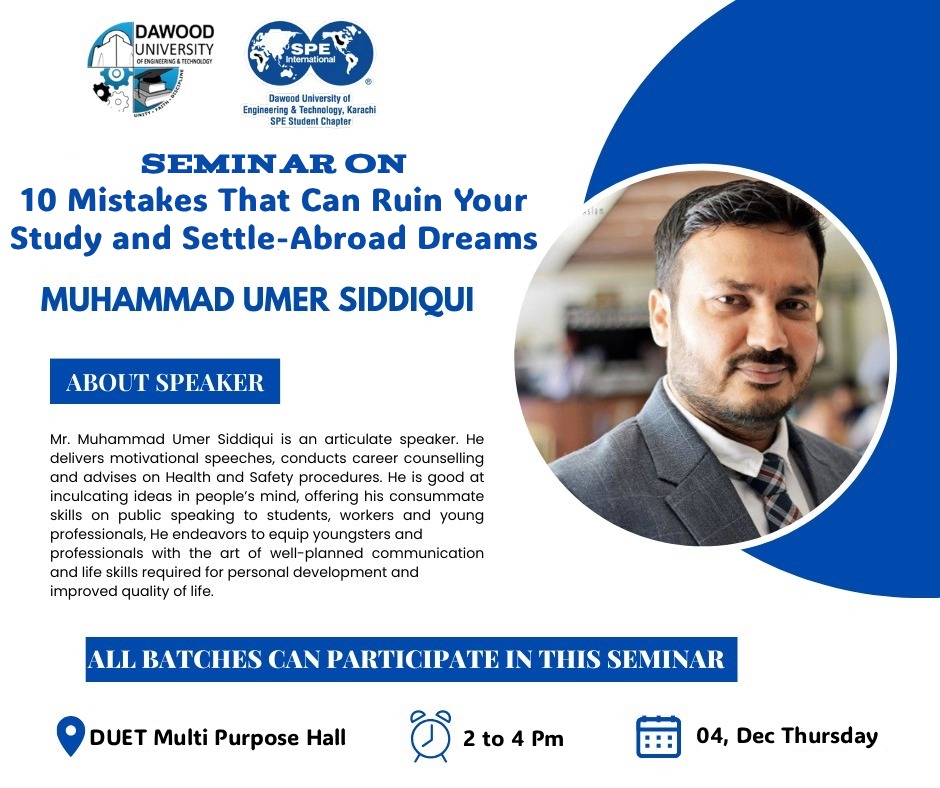 DAWOOD UNIVERSITY OF ENGINEERING & TECHNOLOGY

UNITY • FAITH • DISCIPLINE

SPE International

Dawood University of Engineering & Technology, Karachi SPE Student Chapter

SEMINAR ON

10 Mistakes That Can Ruin Your Study and Settle-Abroad Dreams

MUHAMMAD UMER SIDDIQUI

ABOUT SPEAKER

Mr. Muhammad Umer Siddiqui is an articulate speaker. He delivers motivational speeches, conducts career counselling and advises on Health and Safety procedures. He is good at inculcating ideas in people's mind, offering his consummate skills on public speaking to students, workers and young professionals, He endeavors to equip youngsters and professionals with the art of well-planned communication and life skills required for personal development and improved quality of life.

ALL BATCHES CAN PARTICIPATE IN THIS SEMINAR

DUET Multi Purpose Hall

2 to 4 Pm

04, Dec Thursday